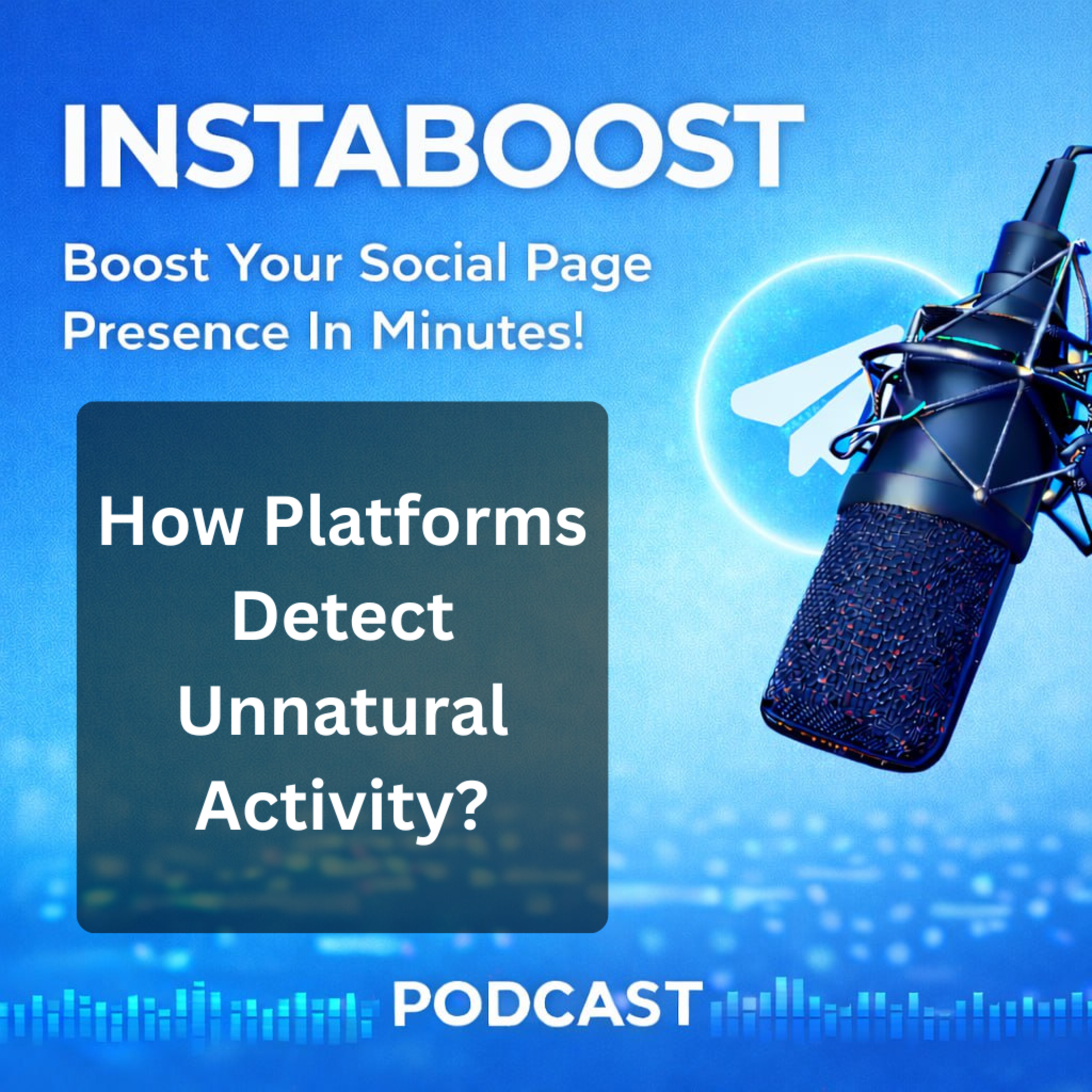 INSTABOOST

Boost Your Social Page Presence In Minutes!

How Platforms Detect Unnatural Activity?

PODCAST